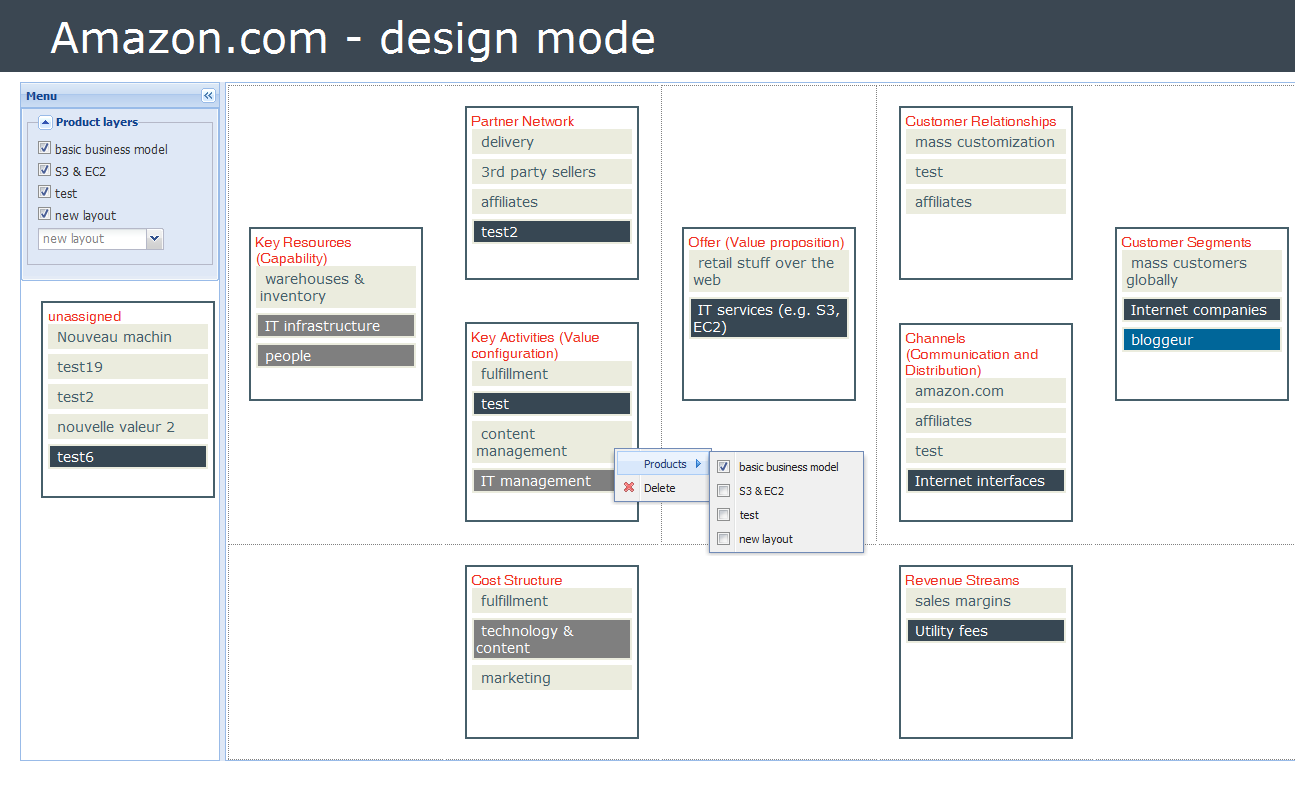 Amazon.com - design mode

Menu

Product layers

basic business model

S3 & EC2

test

new layout

new layout

unassigned

Nouveau machin

test19

test2

nouvelle valeur 2

test6

Key Resources (Capability)

warehouses & inventory

IT infrastructure

people

Partner Network

delivery

3rd party sellers

affiliates

test2

Key Activities (Value configuration)

fulfillment

test

content management

IT management

Products

Delete

basic business model

S3 & EC2

test

new layout

Offer (Value proposition)

retail stuff over the web

IT services (e.g. S3, EC2)

Customer Relationships

mass customization

test

affiliates

Channels (Communication and Distribution)

amazon.com

affiliates

test

Internet interfaces

Customer Segments

mass customers globally

Internet companies

bloggeur

Cost Structure

fulfillment

technology & content

marketing

Revenue Streams

sales margins

Utility fees